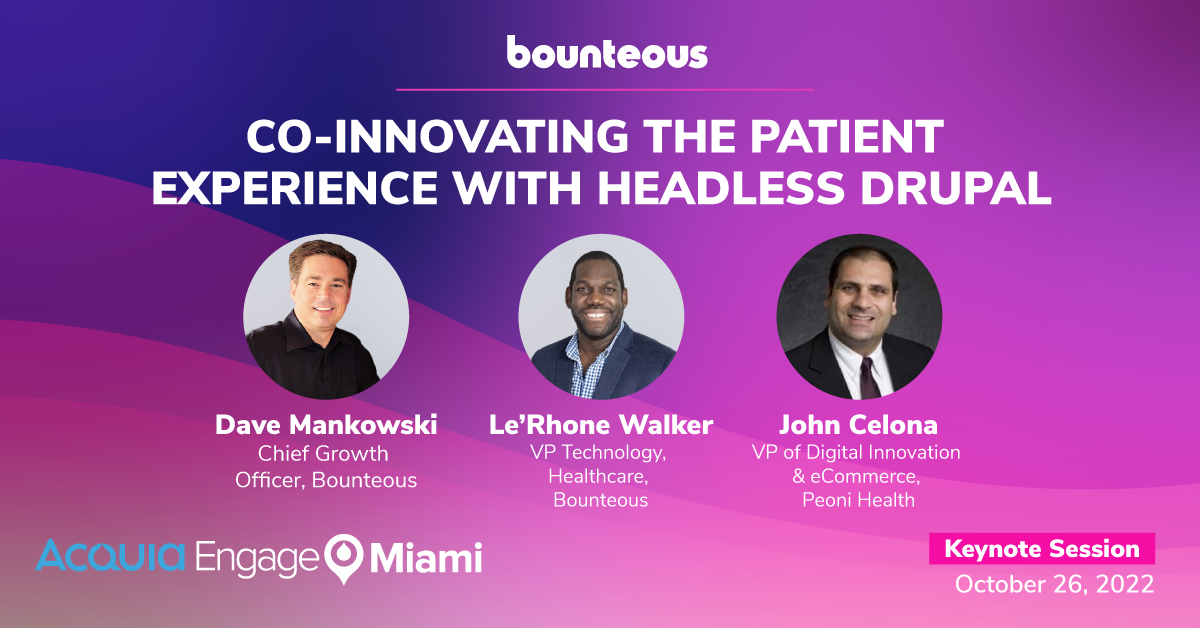 bounteous

CO-INNOVATING THE PATIENT EXPERIENCE WITH HEADLESS DRUPAL

Dave Mankowski
Chief Growth Officer, Bounteous

Le'Rhone Walker
VP Technology, Healthcare, Bounteous

John Celona
VP of Digital Innovation & eCommerce, Peoni Health

ACQUIA Engage Miami

Keynote Session
October 26, 2022